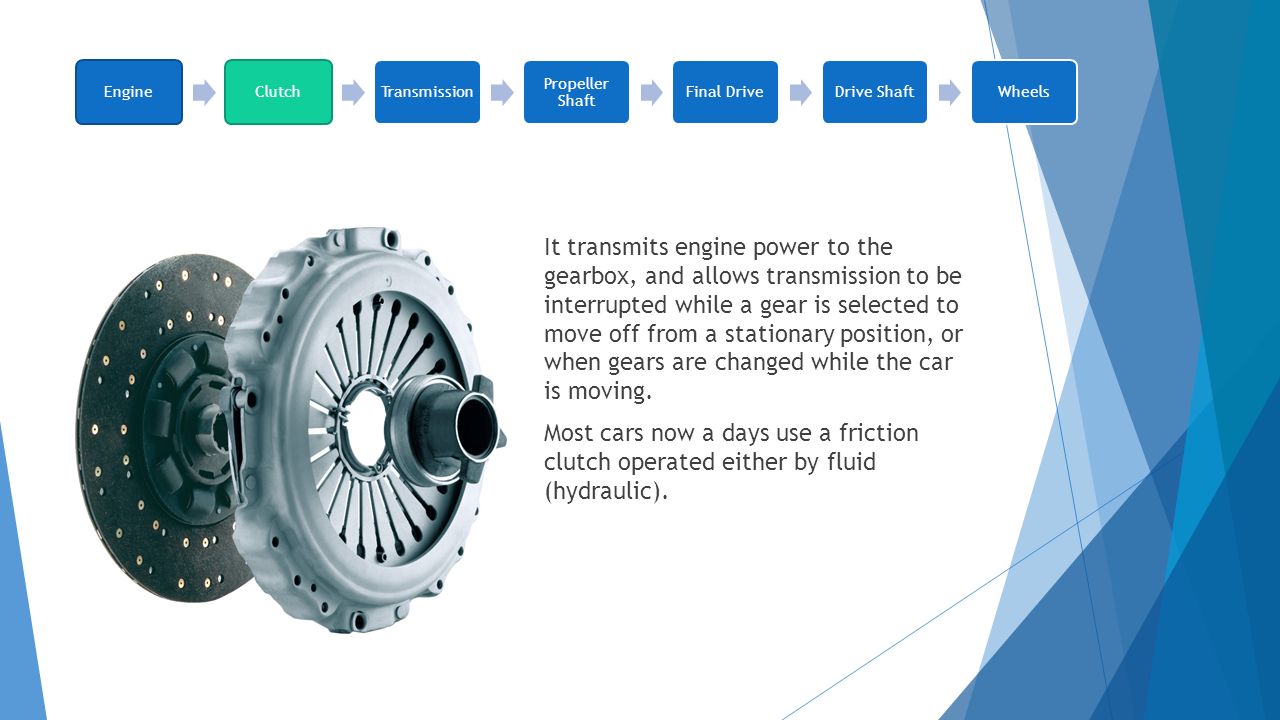 Engine

Clutch

Transmission

Propeller Shaft

Final Drive

Drive Shaft

Wheels

It transmits engine power to the gearbox, and allows transmission to be interrupted while a gear is selected to move off from a stationary position, or when gears are changed while the car is moving.

Most cars now a days use a friction clutch operated either by fluid (hydraulic).